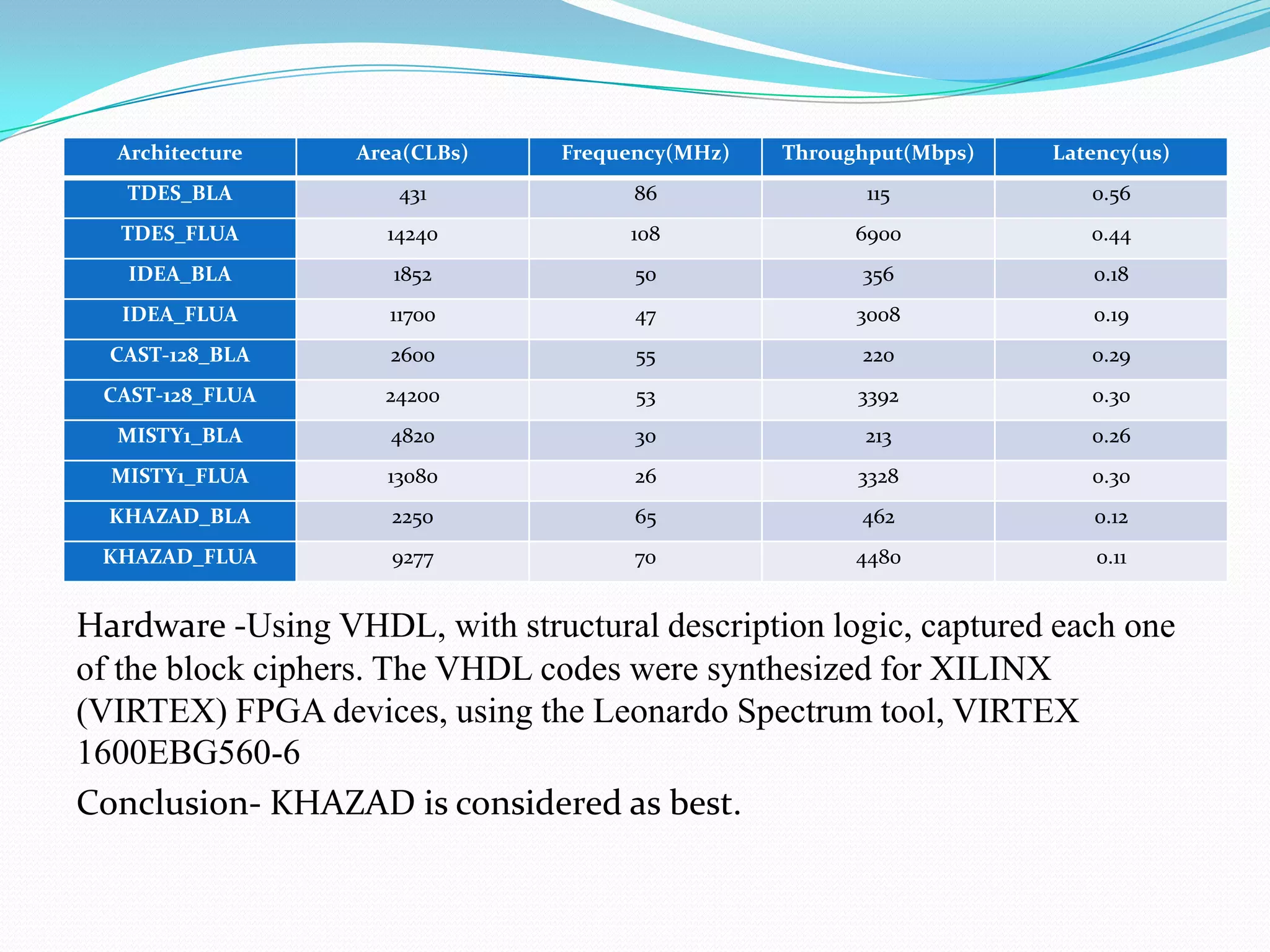 | Architecture | Area(CLBs) | Frequency(MHz) | Throughput(Mbps) | Latency(us) |
|---|---|---|---|---|
| TDES_BLA | 431 | 86 | 115 | 0.56 |
| TDES_FLUA | 14240 | 108 | 6900 | 0.44 |
| IDEA_BLA | 1852 | 50 | 356 | 0.18 |
| IDEA_FLUA | 11700 | 47 | 3008 | 0.19 |
| CAST-128_BLA | 2600 | 55 | 220 | 0.29 |
| CAST-128_FLUA | 24200 | 53 | 3392 | 0.30 |
| MISTY1_BLA | 4820 | 30 | 213 | 0.26 |
| MISTY1_FLUA | 13080 | 26 | 3328 | 0.30 |
| KHAZAD_BLA | 2250 | 65 | 462 | 0.12 |
| KHAZAD_FLUA | 9277 | 70 | 4480 | 0.11 |

Hardware -Using VHDL, with structural description logic, captured each one of the block ciphers. The VHDL codes were synthesized for XILINX (VIRTEX) FPGA devices, using the Leonardo Spectrum tool, VIRTEX 1600EBG560-6

Conclusion- KHAZAD is considered as best.